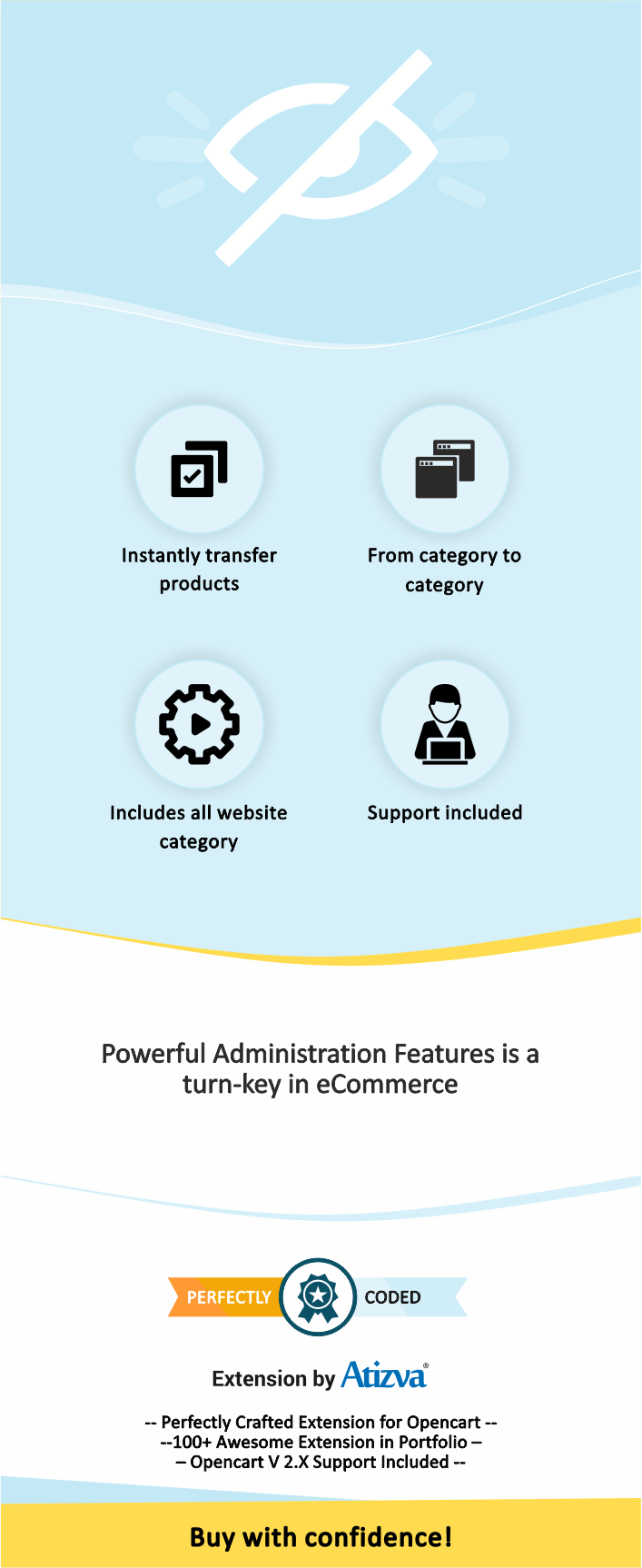 Instantly transfer products

From category to category

Includes all website category

Support included

Powerful Administration Features is a turn-key in eCommerce

PERFECTLY CODED

Extension by Atizva®

-- Perfectly Crafted Extension for Opencart --
--100+ Awesome Extension in Portfolio –
– Opencart V 2.X Support Included --

Buy with confidence!